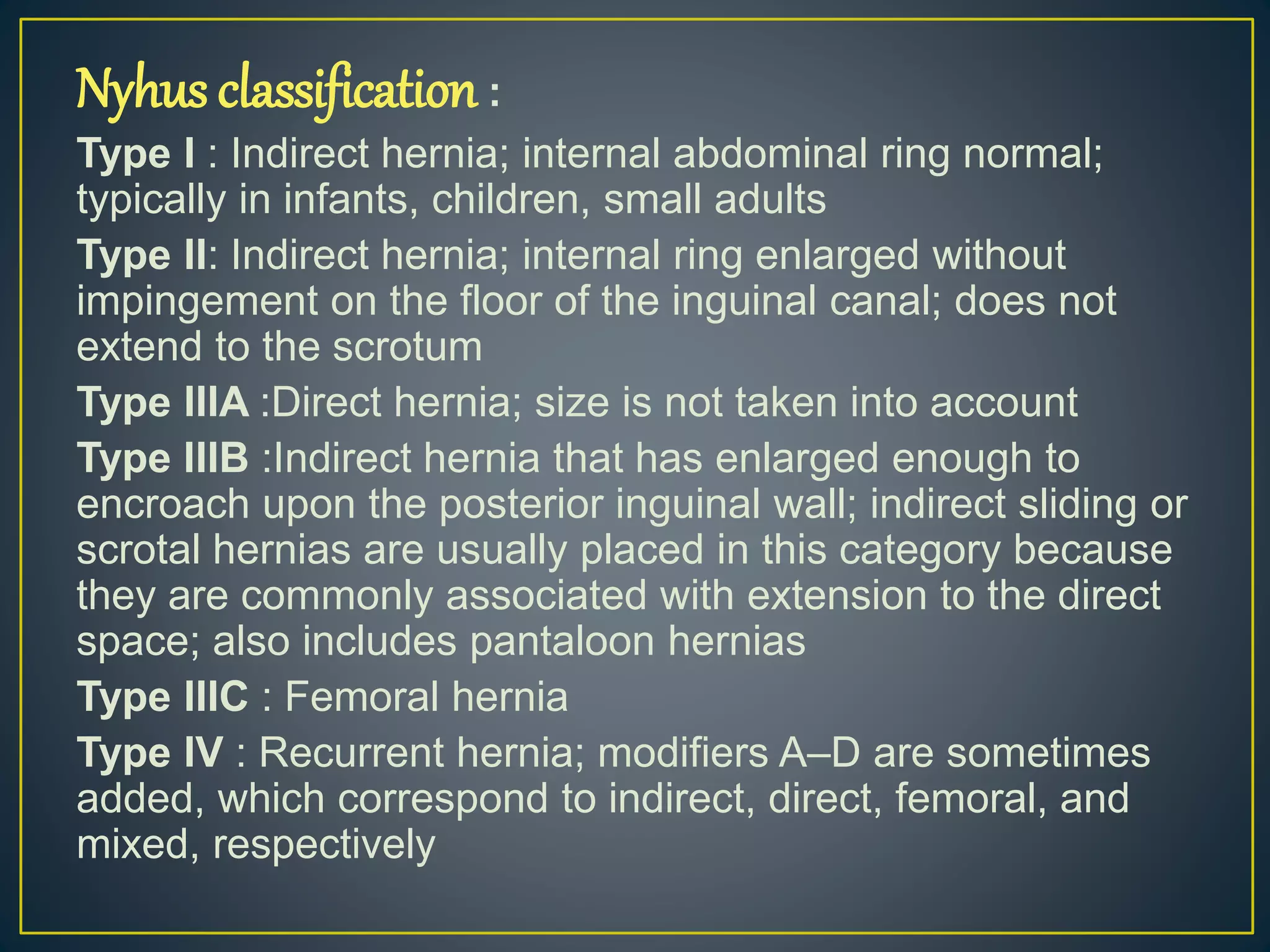 Nyhus classification :

Type I : Indirect hernia; internal abdominal ring normal; typically in infants, children, small adults

Type II: Indirect hernia; internal ring enlarged without impingement on the floor of the inguinal canal; does not extend to the scrotum

Type IIIA :Direct hernia; size is not taken into account

Type IIIB :Indirect hernia that has enlarged enough to encroach upon the posterior inguinal wall; indirect sliding or scrotal hernias are usually placed in this category because they are commonly associated with extension to the direct space; also includes pantaloon hernias

Type IIIC : Femoral hernia

Type IV : Recurrent hernia; modifiers A–D are sometimes added, which correspond to indirect, direct, femoral, and mixed, respectively